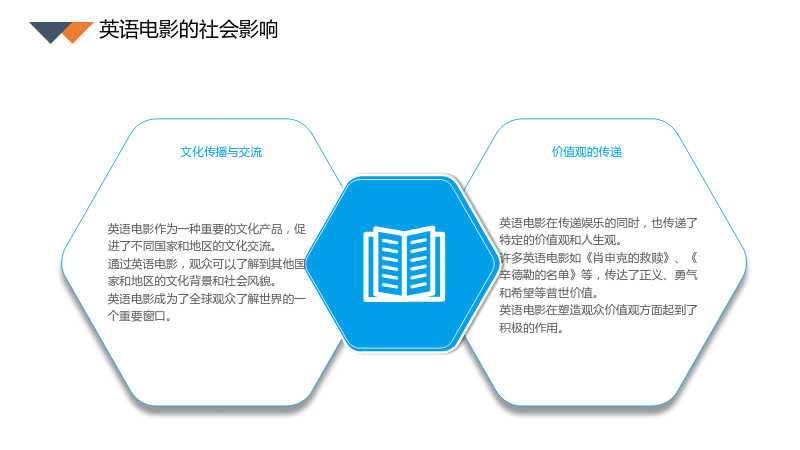 英语电影的社会影响

文化传播与交流

英语电影作为一种重要的文化产品，促进了不同国家和地区的文化交流。

通过英语电影，观众可以了解到其他国家和地区的文化背景和社会风貌。

英语电影成为了全球观众了解世界的一个重要窗口。

价值观的传递

英语电影在传递娱乐的同时，也传递了特定的价值观和人生观。

许多英语电影如《肖申克的救赎》、《辛德勒的名单》等，传达了正义、勇气和希望等普世价值。

英语电影在塑造观众价值观方面起到了积极的作用。